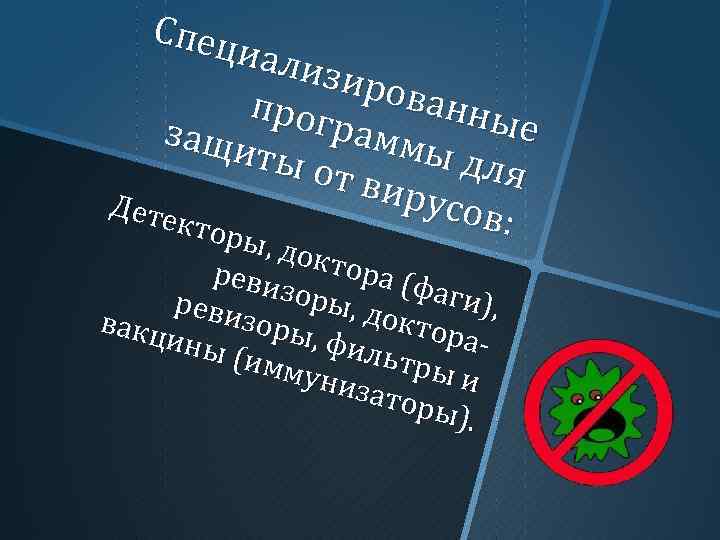 Специализированные программы для защиты от вирусов:

Детекторы, доктора (фаги), ревизоры, доктора-ревизоры, фильтры и вакцины (иммунизаторы).